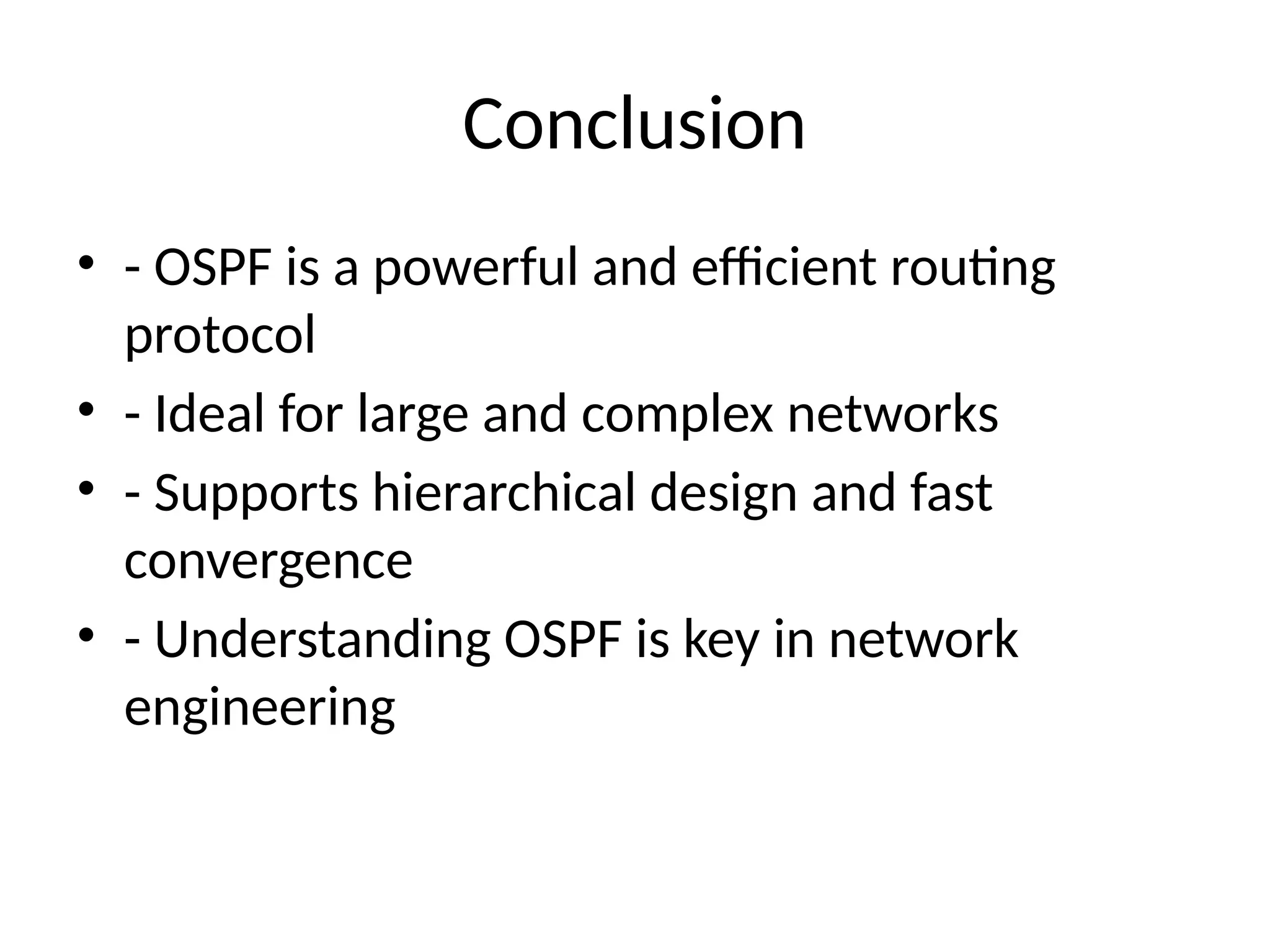 Conclusion

• - OSPF is a powerful and efficient routing protocol
• - Ideal for large and complex networks
• - Supports hierarchical design and fast convergence
• - Understanding OSPF is key in network engineering